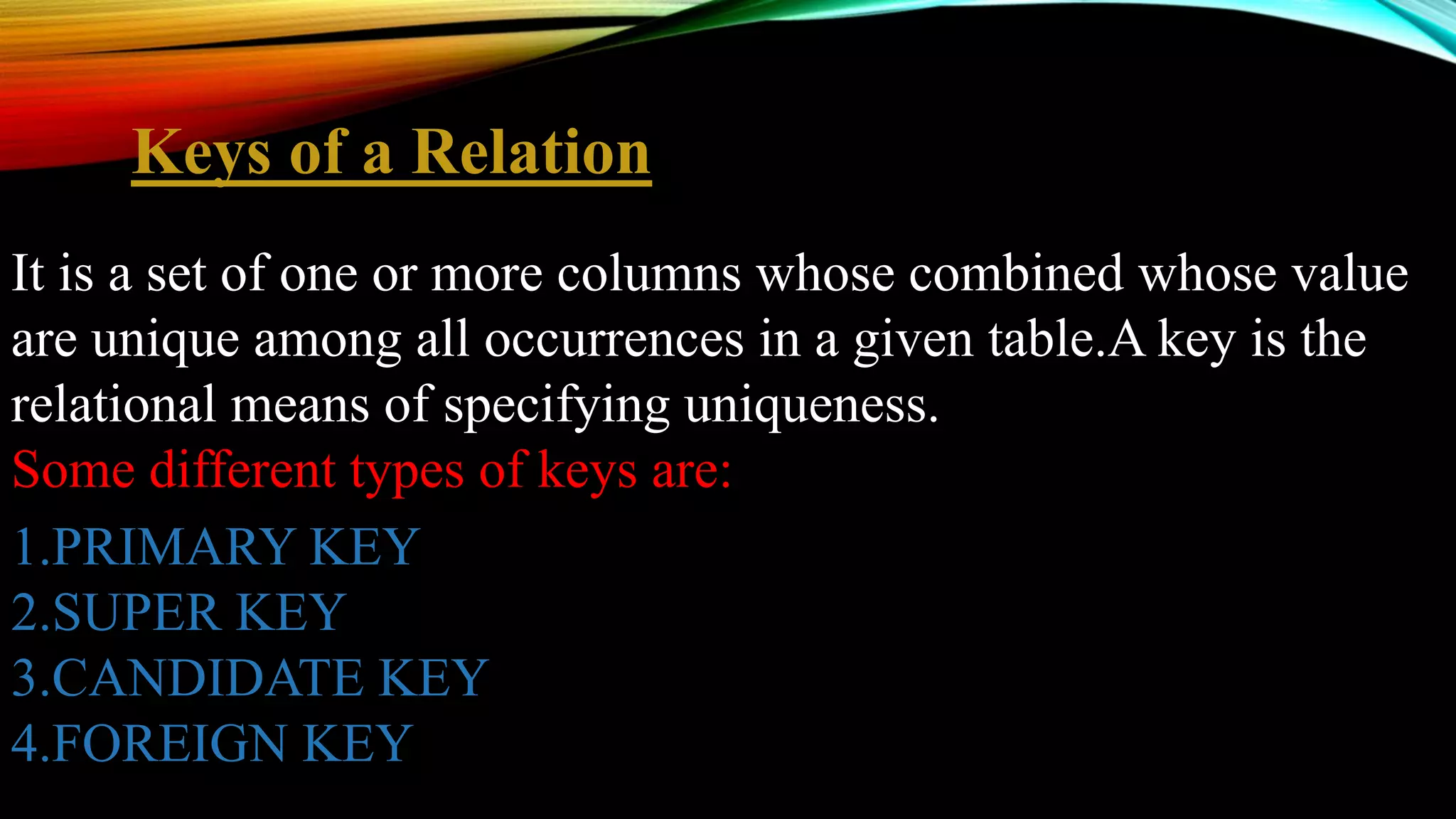 Keys of a Relation

It is a set of one or more columns whose combined whose value are unique among all occurrences in a given table.A key is the relational means of specifying uniqueness.

Some different types of keys are:

1.PRIMARY KEY
2.SUPER KEY
3.CANDIDATE KEY
4.FOREIGN KEY